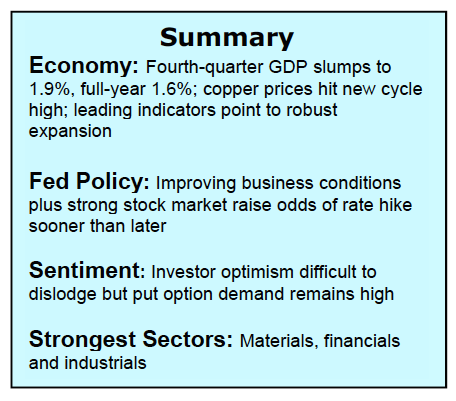 Summary

Economy: Fourth-quarter GDP slumps to 1.9%, full-year 1.6%; copper prices hit new cycle high; leading indicators point to robust expansion

Fed Policy: Improving business conditions plus strong stock market raise odds of rate hike sooner than later

Sentiment: Investor optimism difficult to dislodge but put option demand remains high

Strongest Sectors: Materials, financials and industrials